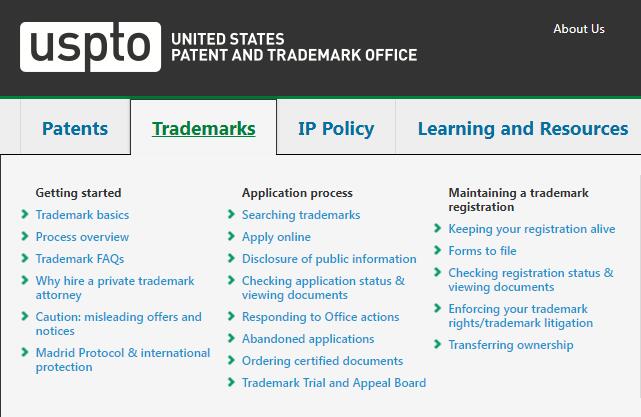 uspto UNITED STATES PATENT AND TRADEMARK OFFICE

About Us

Patents

Trademarks

IP Policy

Learning and Resources

Getting started

Trademark basics

Process overview

Trademark FAQs

Why hire a private trademark attorney

Caution: misleading offers and notices

Madrid Protocol & international protection

Application process

Searching trademarks

Apply online

Disclosure of public information

Checking application status & viewing documents

Responding to Office actions

Abandoned applications

Ordering certified documents

Trademark Trial and Appeal Board

Maintaining a trademark registration

Keeping your registration alive

Forms to file

Checking registration status & viewing documents

Enforcing your trademark rights/trademark litigation

Transferring ownership